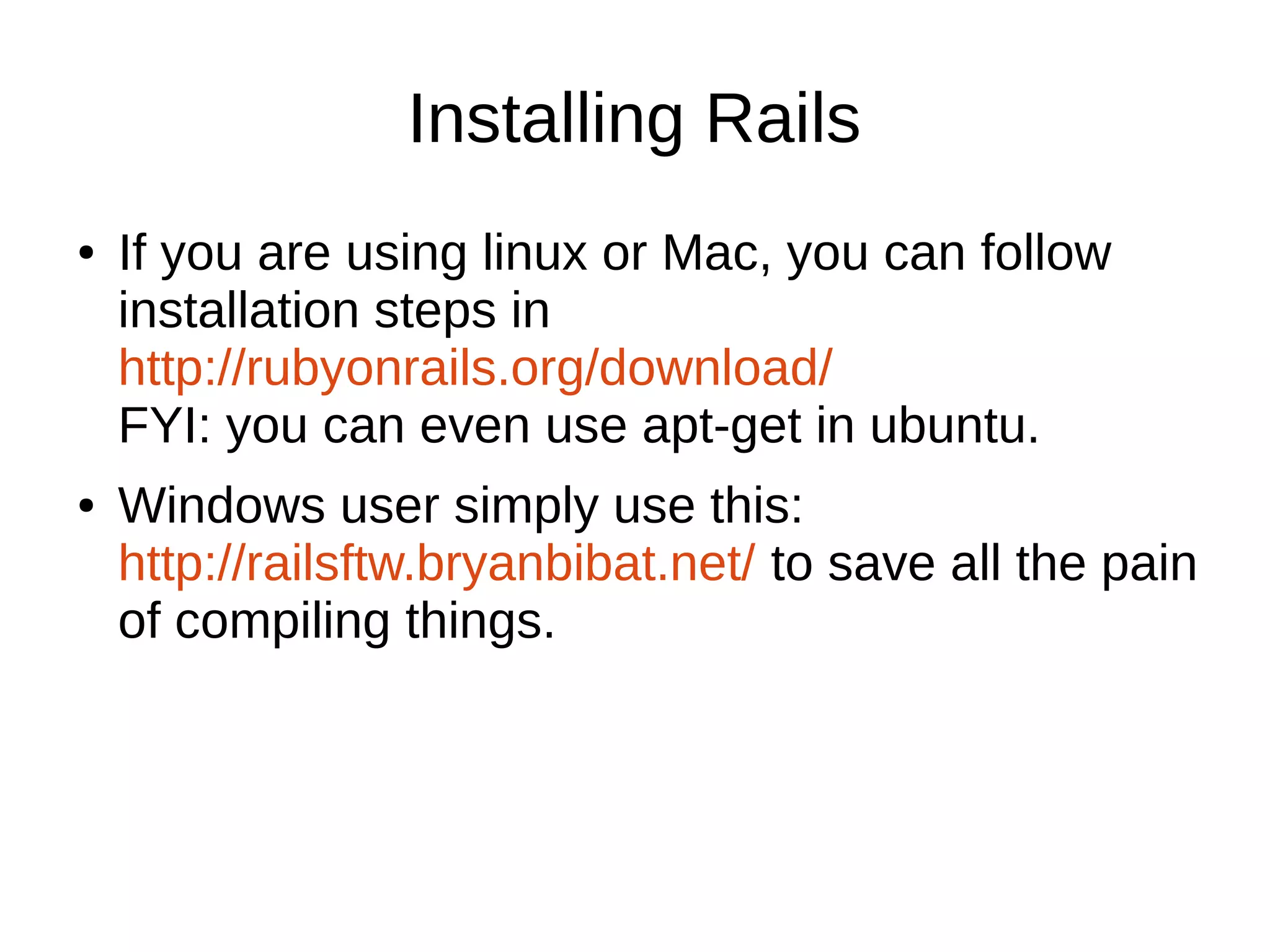 Installing Rails

• If you are using linux or Mac, you can follow installation steps in http://rubyonrails.org/download/
FYI: you can even use apt-get in ubuntu.

• Windows user simply use this: http://railsftw.bryanbibat.net/ to save all the pain of compiling things.